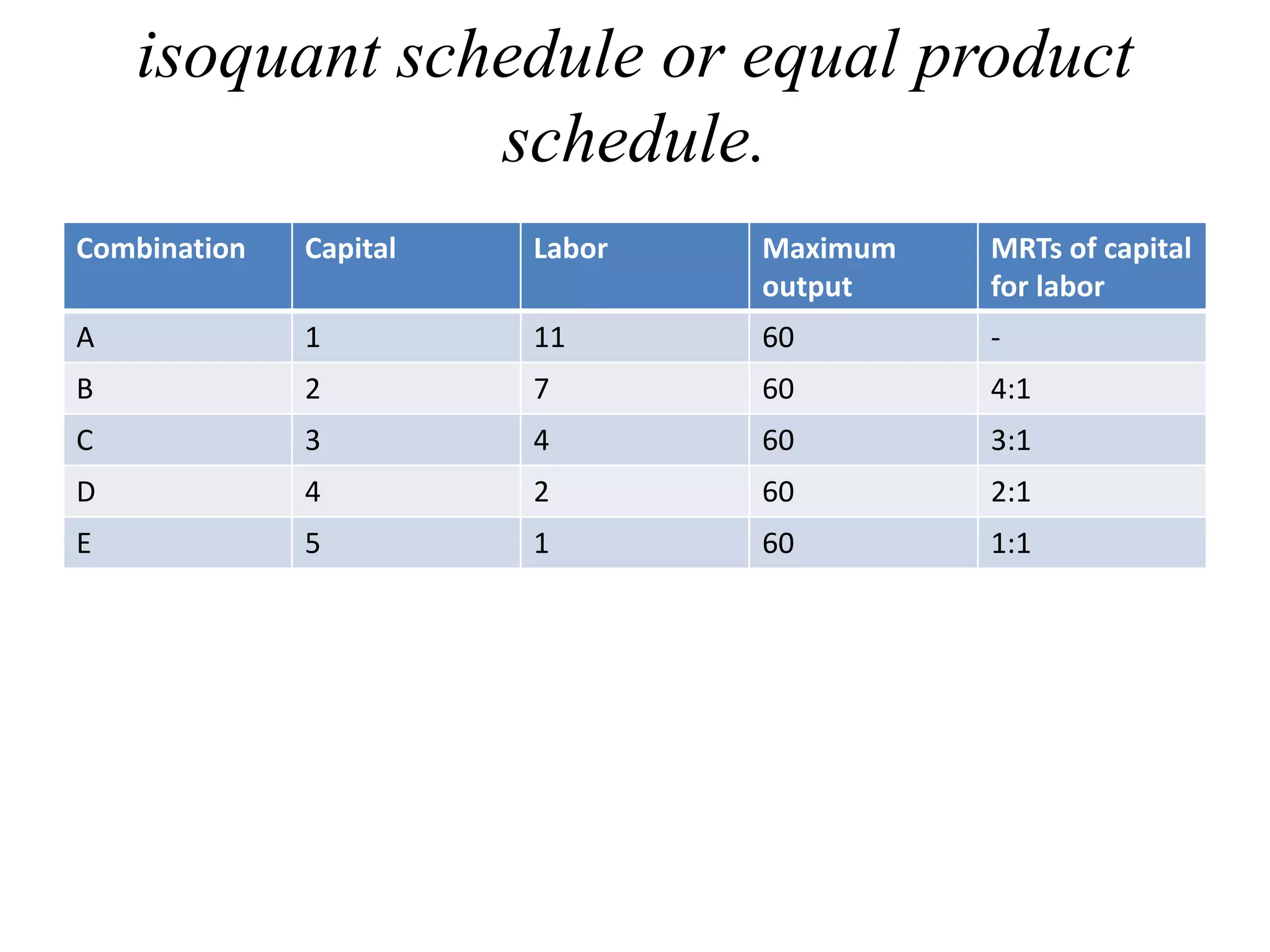 isoquant schedule or equal product schedule.

| Combination | Capital | Labor | Maximum output | MRTs of capital for labor |
|---|---|---|---|---|
| A | 1 | 11 | 60 | - |
| B | 2 | 7 | 60 | 4:1 |
| C | 3 | 4 | 60 | 3:1 |
| D | 4 | 2 | 60 | 2:1 |
| E | 5 | 1 | 60 | 1:1 |